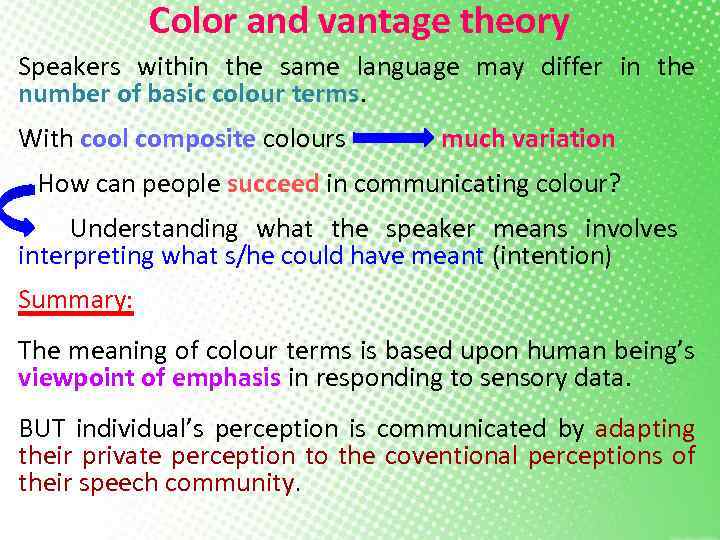 Color and vantage theory

Speakers within the same language may differ in the number of basic colour terms.

With cool composite colours much variation

How can people succeed in communicating colour?

Understanding what the speaker means involves interpreting what s/he could have meant (intention)

Summary:

The meaning of colour terms is based upon human being's viewpoint of emphasis in responding to sensory data.

BUT individual's perception is communicated by adapting their private perception to the coventional perceptions of their speech community.